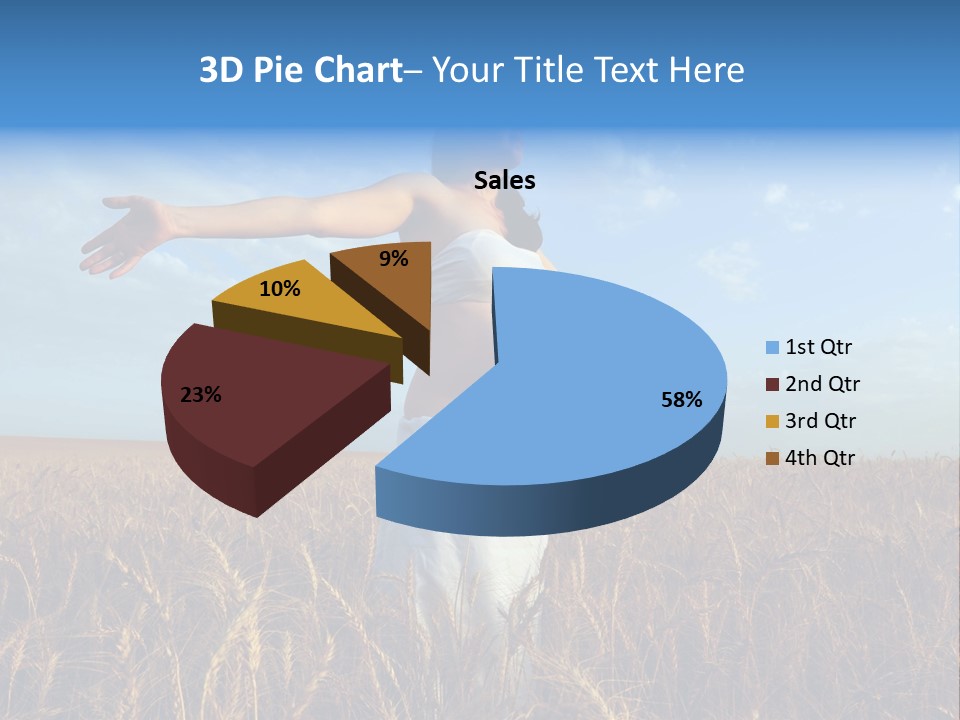 3D Pie Chart– Your Title Text Here

Sales

9%

10%

23%

58%

1st Qtr
2nd Qtr
3rd Qtr
4th Qtr